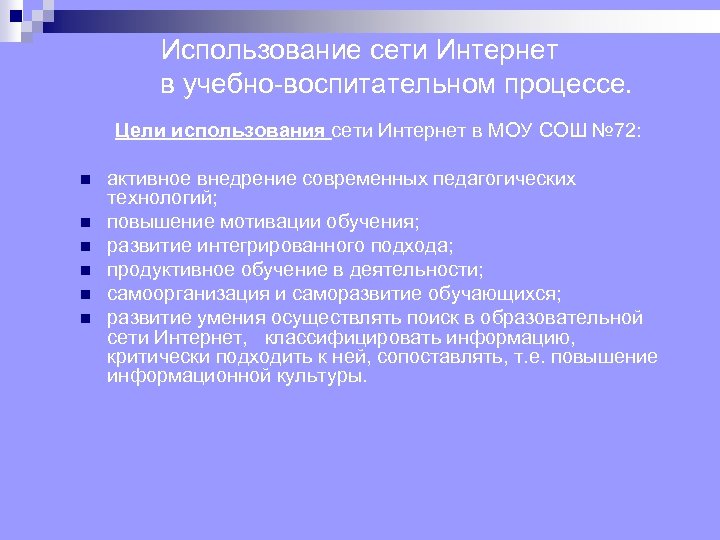 Использование сети Интернет в учебно-воспитательном процессе.

Цели использования сети Интернет в МОУ СОШ №72:

- активное внедрение современных педагогических технологий;
- повышение мотивации обучения;
- развитие интегрированного подхода;
- продуктивное обучение в деятельности;
- самоорганизация и саморазвитие обучающихся;
- развитие умения осуществлять поиск в образовательной сети Интернет, классифицировать информацию, критически подходить к ней, сопоставлять, т.е. повышение информационной культуры.